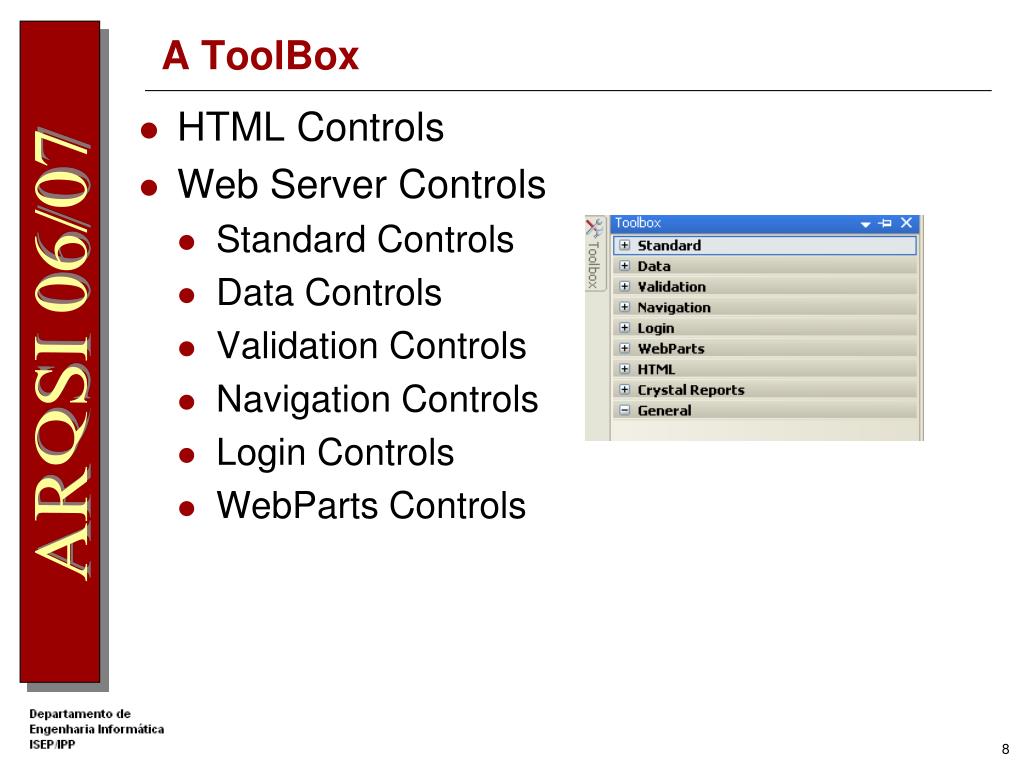 ARQSI 06/07

A ToolBox

- HTML Controls
- Web Server Controls
  - Standard Controls
  - Data Controls
  - Validation Controls
  - Navigation Controls
  - Login Controls
  - WebParts Controls

Toolbox
Toolbox
Standard
Data
Validation
Navigation
Login
WebParts
HTML
Crystal Reports
General

Departamento de
Engenharia Informática
ISEP/IPP

8